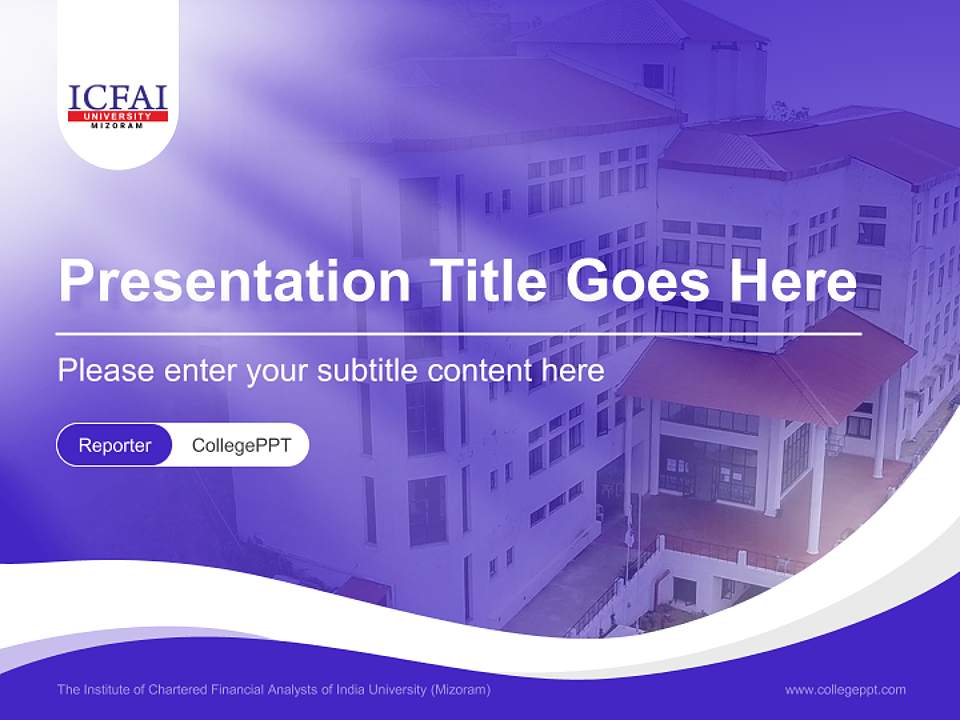 ICFAI
UNIVERSITY
MIZORAM

Presentation Title Goes Here

Please enter your subtitle content here

Reporter CollegePPT

The Institute of Chartered Financial Analysts of India University (Mizoram)

www.collegeppt.com